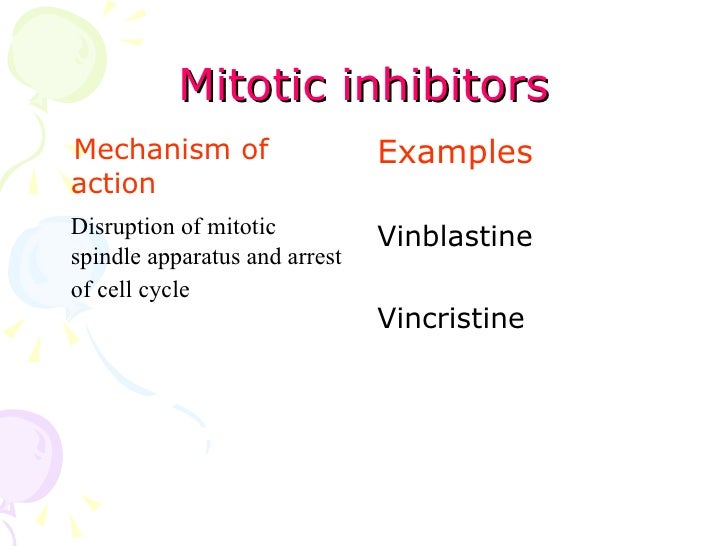 Mitotic inhibitors

Mechanism of action

Disruption of mitotic spindle apparatus and arrest of cell cycle

Examples

Vinblastine

Vincristine